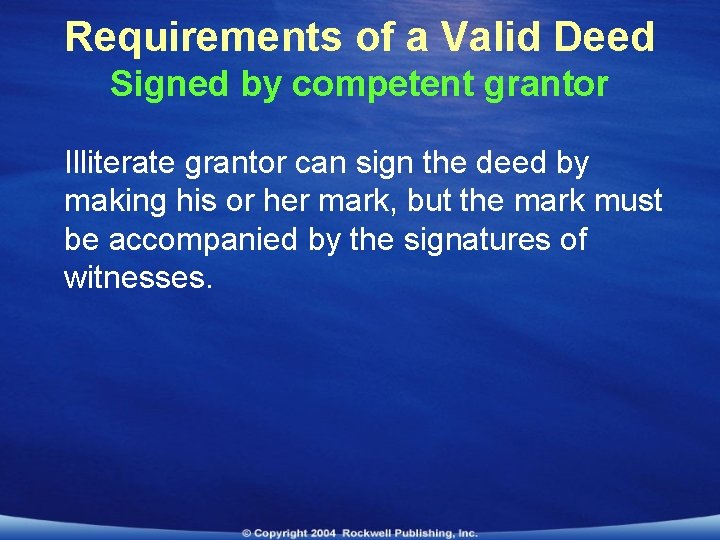 Requirements of a Valid Deed
Signed by competent grantor

Illiterate grantor can sign the deed by making his or her mark, but the mark must be accompanied by the signatures of witnesses.

© Copyright 2004 Rockwell Publishing, Inc.